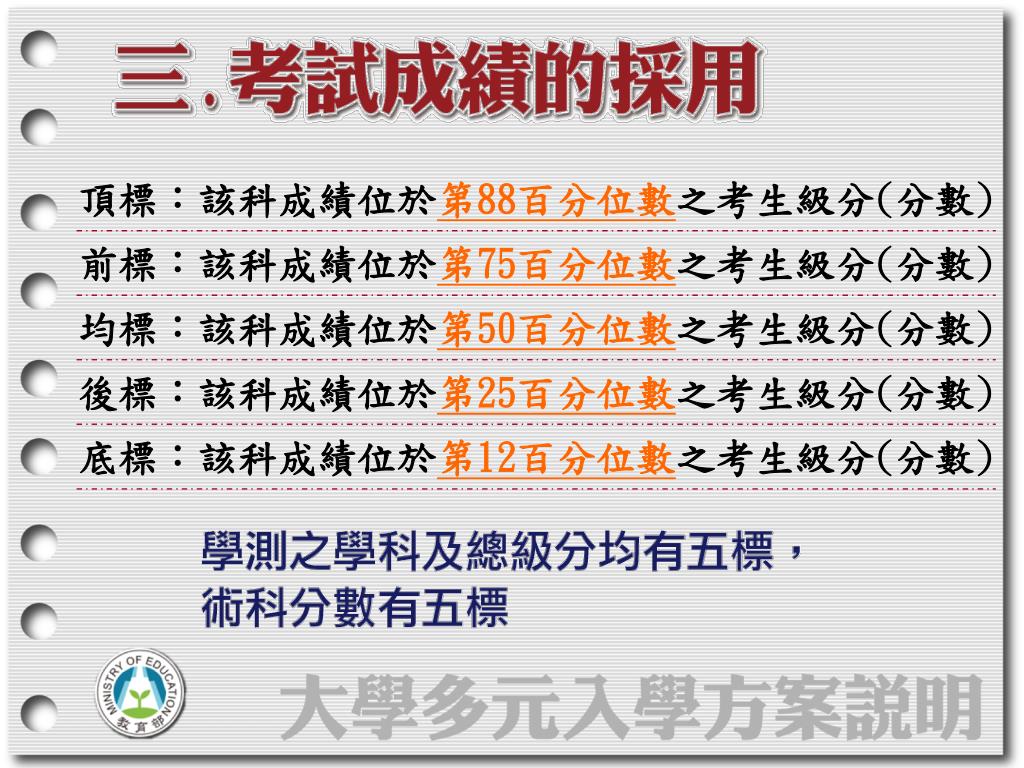 三.考試成績的採用

頂標：該科成績位於第88百分位數之考生級分(分數)

前標：該科成績位於第75百分位數之考生級分(分數)

均標：該科成績位於第50百分位數之考生級分(分數)

後標：該科成績位於第25百分位數之考生級分(分數)

底標：該科成績位於第12百分位數之考生級分(分數)

學測之學科及總級分均有五標，
術科分數有五標

MINISTRY OF EDUCATION
教育部

大學多元入學方案說明